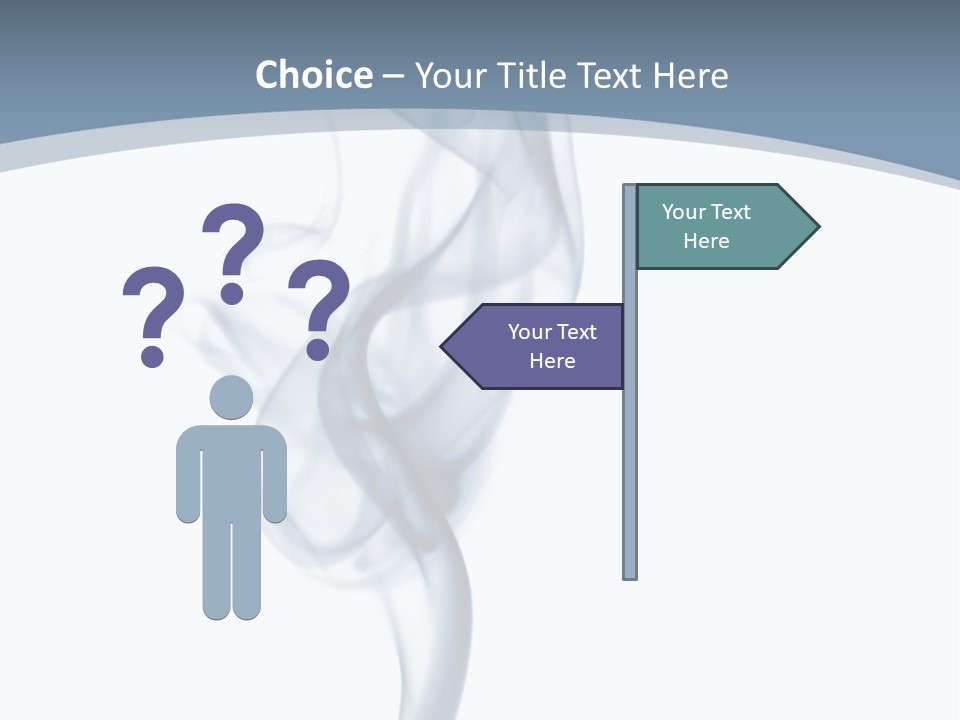 Choice – Your Title Text Here

?
?
?

Your Text Here

Your Text Here